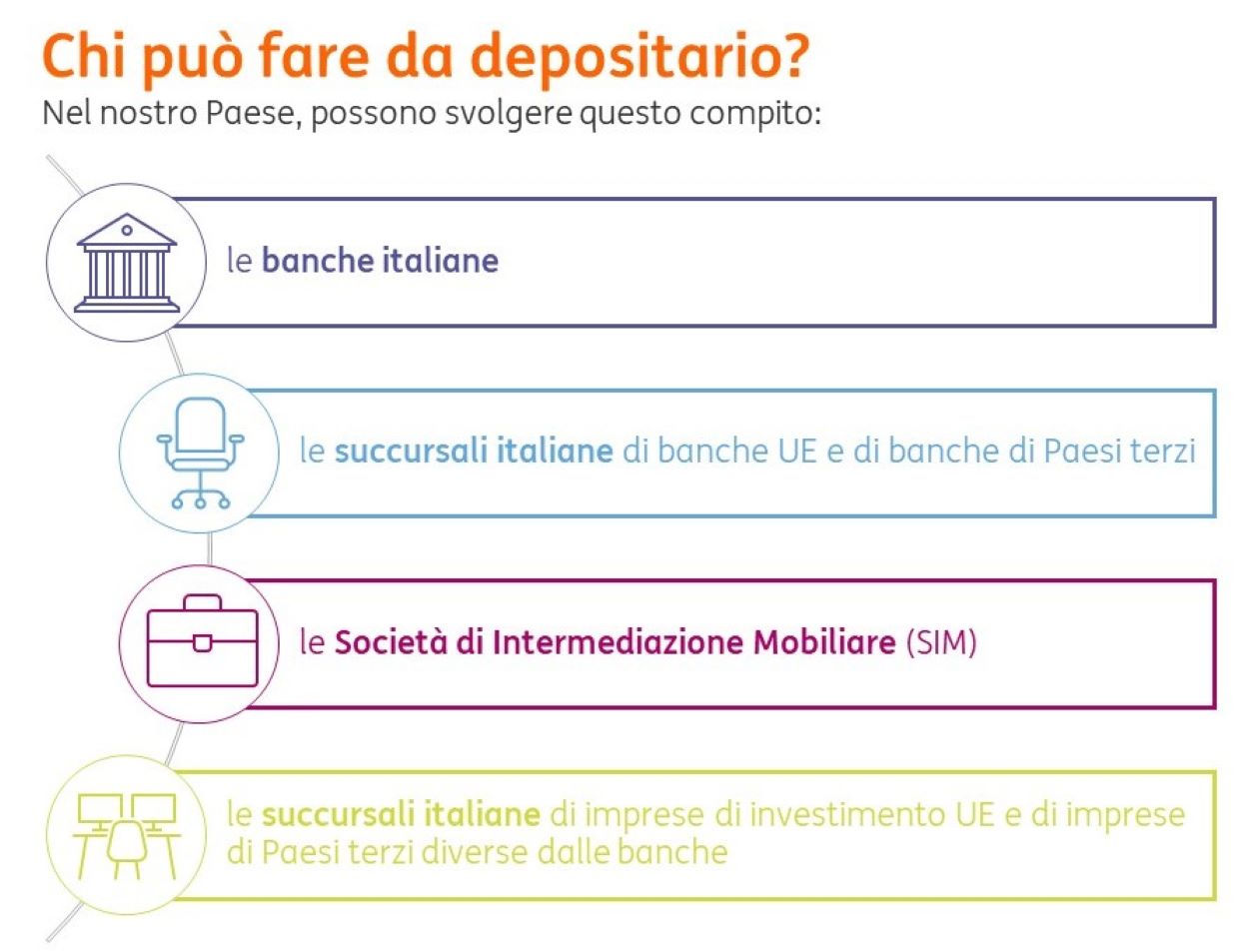 Chi può fare da depositario?
Nel nostro Paese, possono svolgere questo compito:

le banche italiane

le succursali italiane di banche UE e di banche di Paesi terzi

le Società di Intermediazione Mobiliare (SIM)

le succursali italiane di imprese di investimento UE e di imprese di Paesi terzi diverse dalle banche